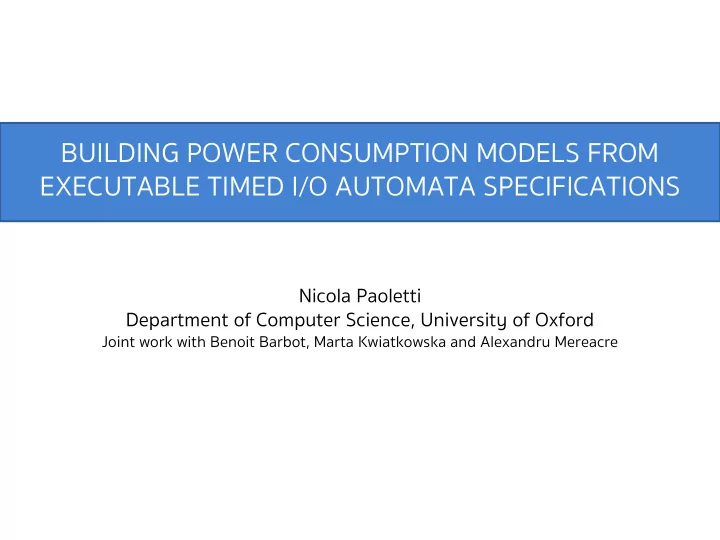 BUILDING POWER CONSUMPTION MODELS FROM EXECUTABLE TIMED I/O AUTOMATA SPECIFICATIONS

Nicola Paoletti
Department of Computer Science, University of Oxford
Joint work with Benoit Barbot, Marta Kwiatkowska and Alexandru Mereacre